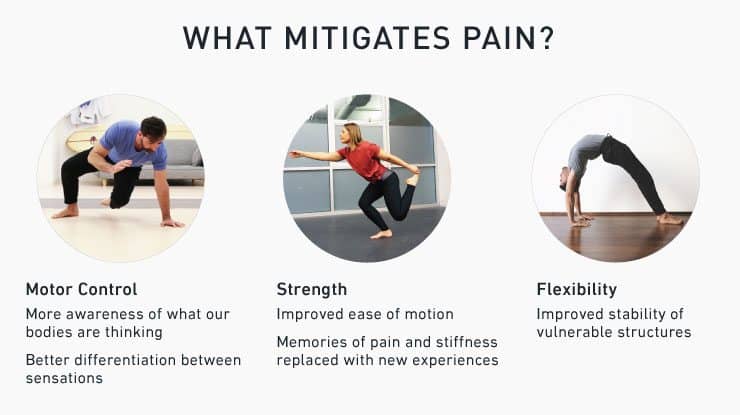 WHAT MITIGATES PAIN?

Motor Control
More awareness of what our bodies are thinking

Better differentiation between sensations

Strength
Improved ease of motion

Memories of pain and stiffness replaced with new experiences

Flexibility
Improved stability of vulnerable structures